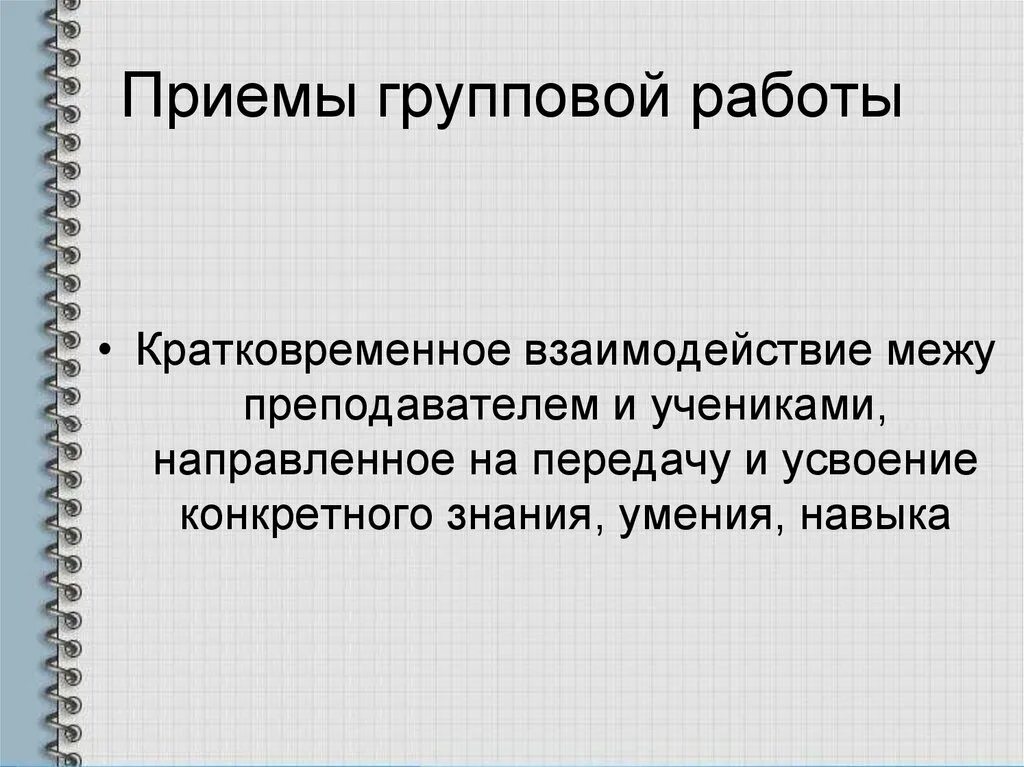 Приемы групповой работы

• Кратковременное взаимодействие межу преподавателем и учениками, направленное на передачу и усвоение конкретного знания, умения, навыка